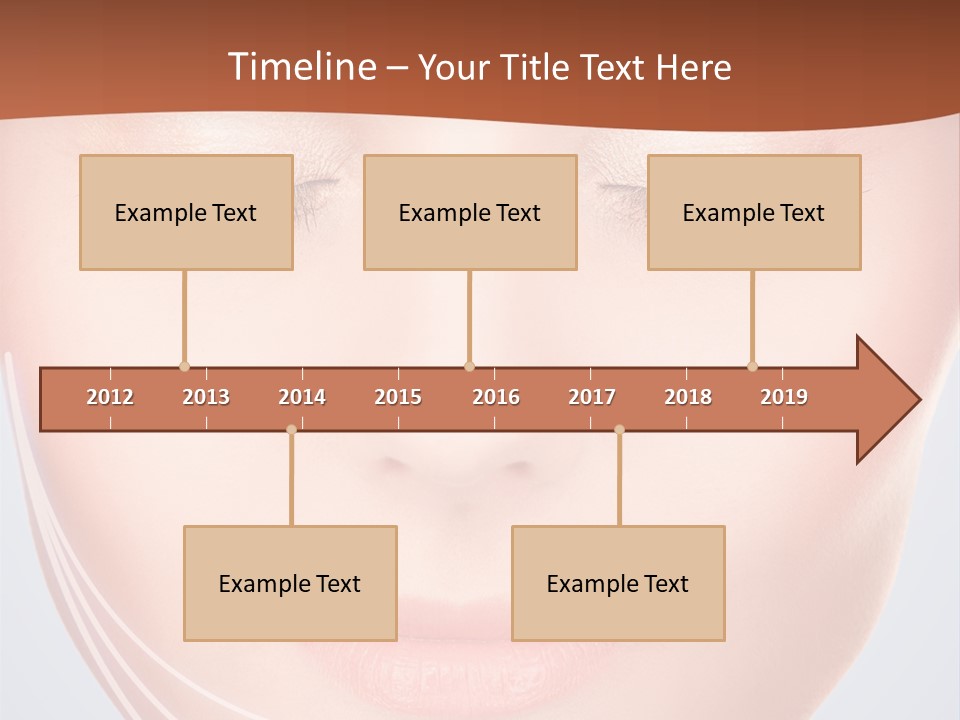 Timeline – Your Title Text Here

Example Text

Example Text

Example Text

2012 2013 2014 2015 2016 2017 2018 2019

Example Text

Example Text